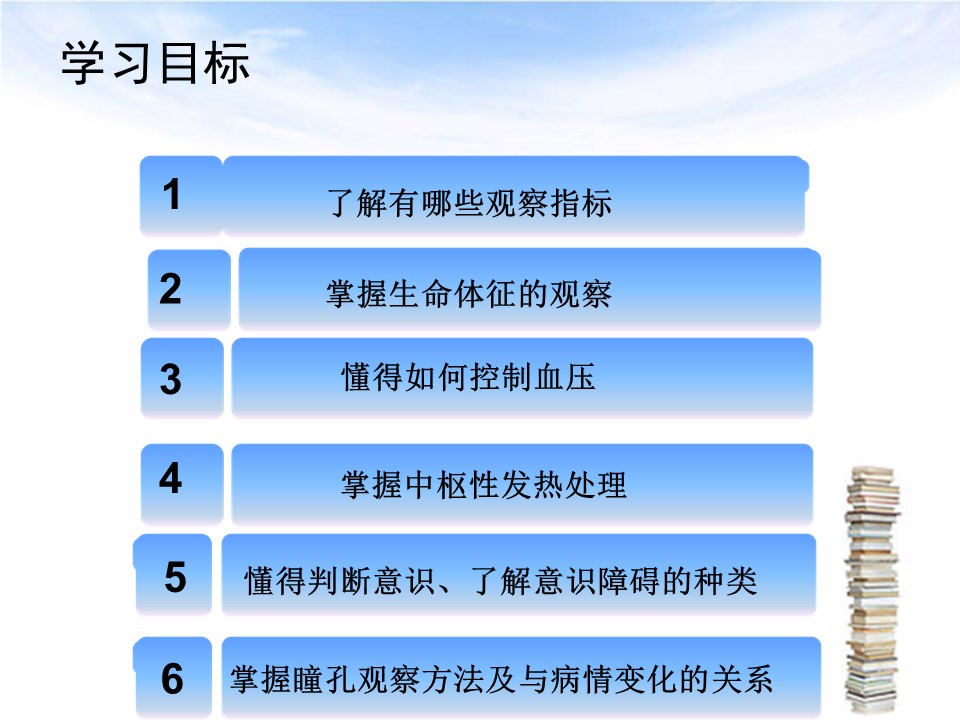 学习目标

1 了解有哪些观察指标

2 掌握生命体征的观察

3 懂得如何控制血压

4 掌握中枢性发热处理

5 懂得判断意识、了解意识障碍的种类

6 掌握瞳孔观察方法及与病情变化的关系